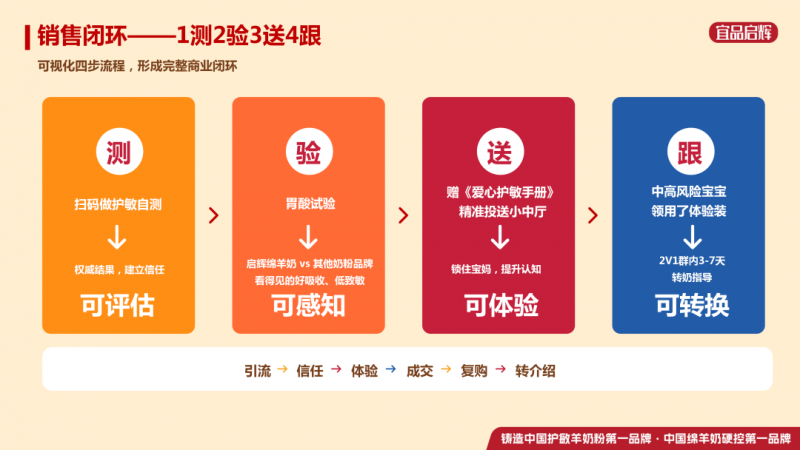 销售闭环——1测2验3送4跟

宜品启辉

可视化四步流程，形成完整商业闭环

测

扫码做护敏自测

权威结果，建立信任

可评估

验

胃酸试验

启辉绵羊奶 vs 其他奶粉品牌
看得见的好吸收、低致敏

可感知

送

赠《爱心护敏手册》
精准投送小中厅

锁住宝妈，提升认知

可体验

跟

中高风险宝宝
领用了体验装

2V1群内3-7天
转奶指导

可转换

引流 → 信任 → 体验 → 成交 → 复购 → 转介绍

铸造中国护敏羊奶粉第一品牌 · 中国绵羊奶硬控第一品牌